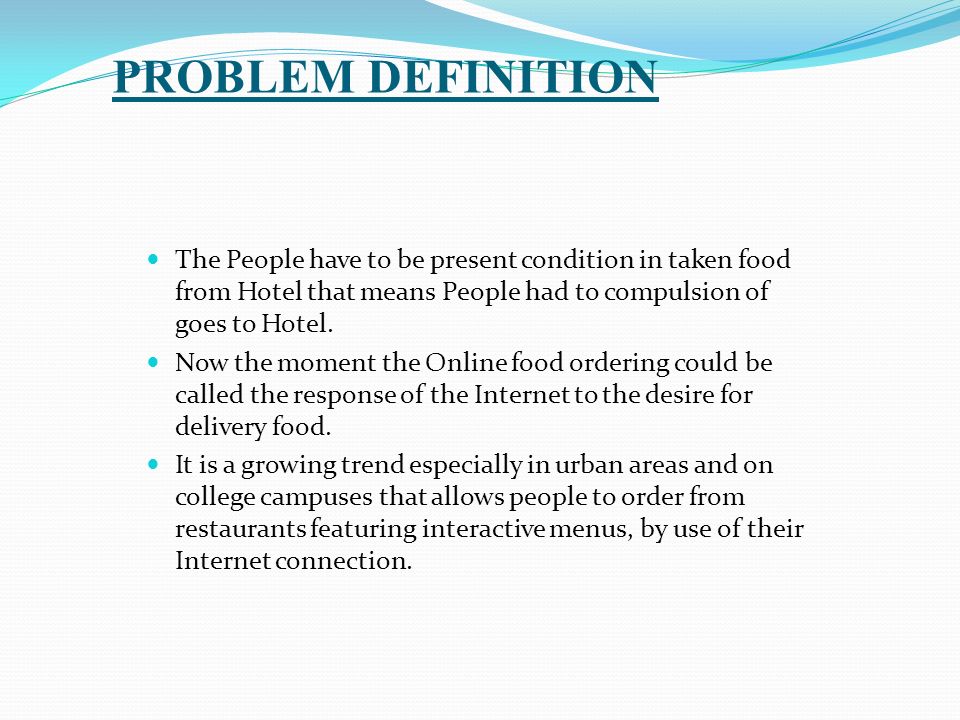 PROBLEM DEFINITION

- The People have to be present condition in taken food from Hotel that means People had to compulsion of goes to Hotel.
- Now the moment the Online food ordering could be called the response of the Internet to the desire for delivery food.
- It is a growing trend especially in urban areas and on college campuses that allows people to order from restaurants featuring interactive menus, by use of their Internet connection.